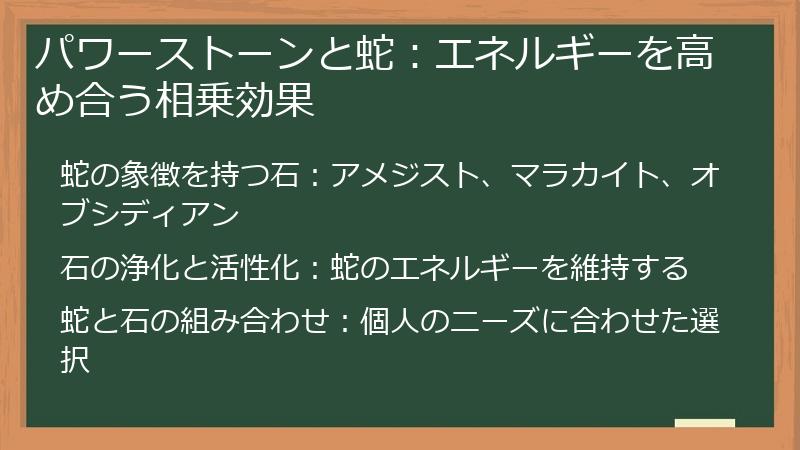 パワーストーンと蛇：エネルギーを高め合う相乗効果

蛇の象徴を持つ石：アメジスト、マラカイト、オブシディアン

石の浄化と活性化：蛇のエネルギーを維持する

蛇と石の組み合わせ：個人のニーズに合わせた選択